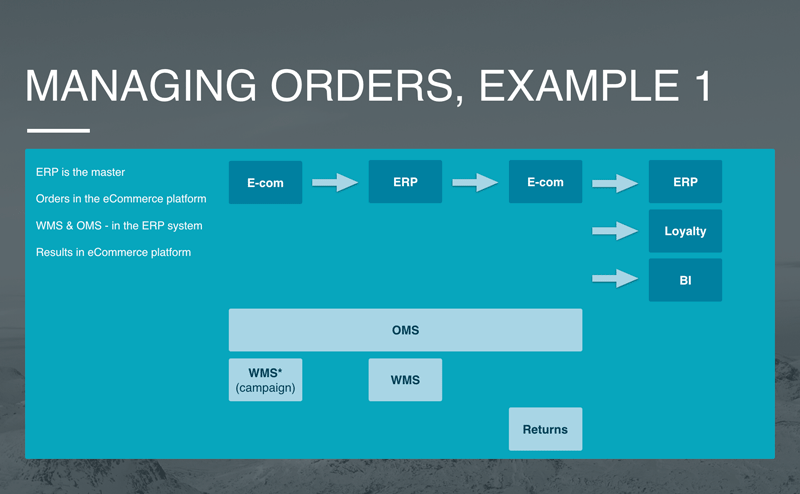 MANAGING ORDERS, EXAMPLE 1

ERP is the master

Orders in the eCommerce platform

WMS & OMS - in the ERP system

Results in eCommerce platform

E-com

ERP

E-com

ERP

Loyalty

BI

OMS

WMS*
(campaign)

WMS

Returns